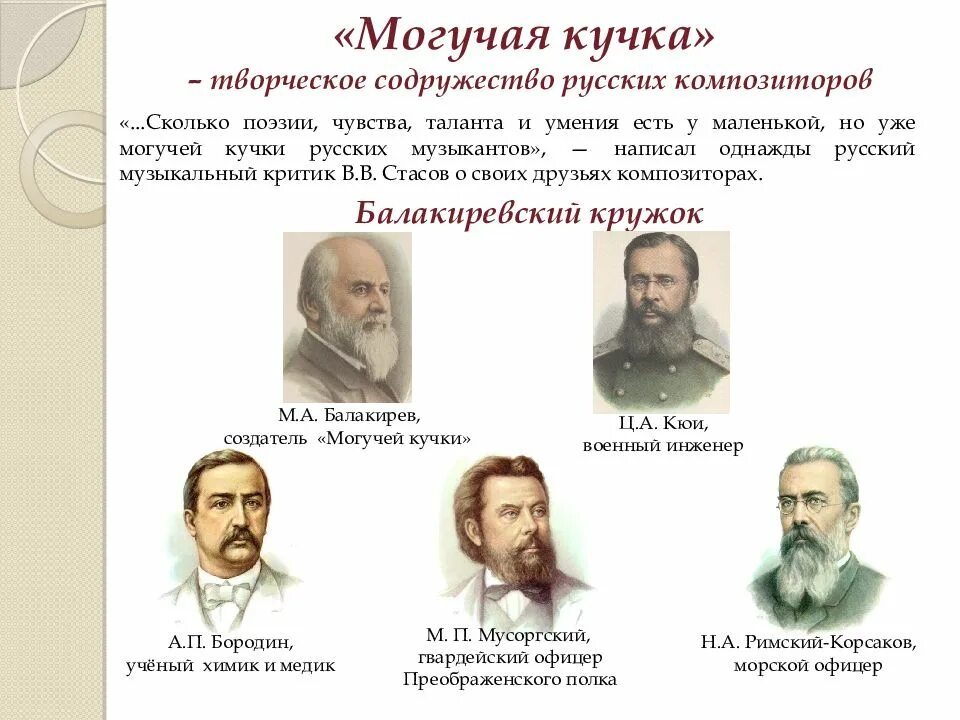 «Могучая кучка»
– творческое содружество русских композиторов

«...Сколько поэзии, чувства, таланта и умения есть у маленькой, но уже могучей кучки русских музыкантов», — написал однажды русский музыкальный критик В.В. Стасов о своих друзьях композиторах.

Балакиревский кружок

М.А. Балакирев,
создатель «Могучей кучки»

Ц.А. Кюи,
военный инженер

А.П. Бородин,
учёный химик и медик

М. П. Мусоргский,
гвардейский офицер
Преображенского полка

Н.А. Римский-Корсаков,
морской офицер